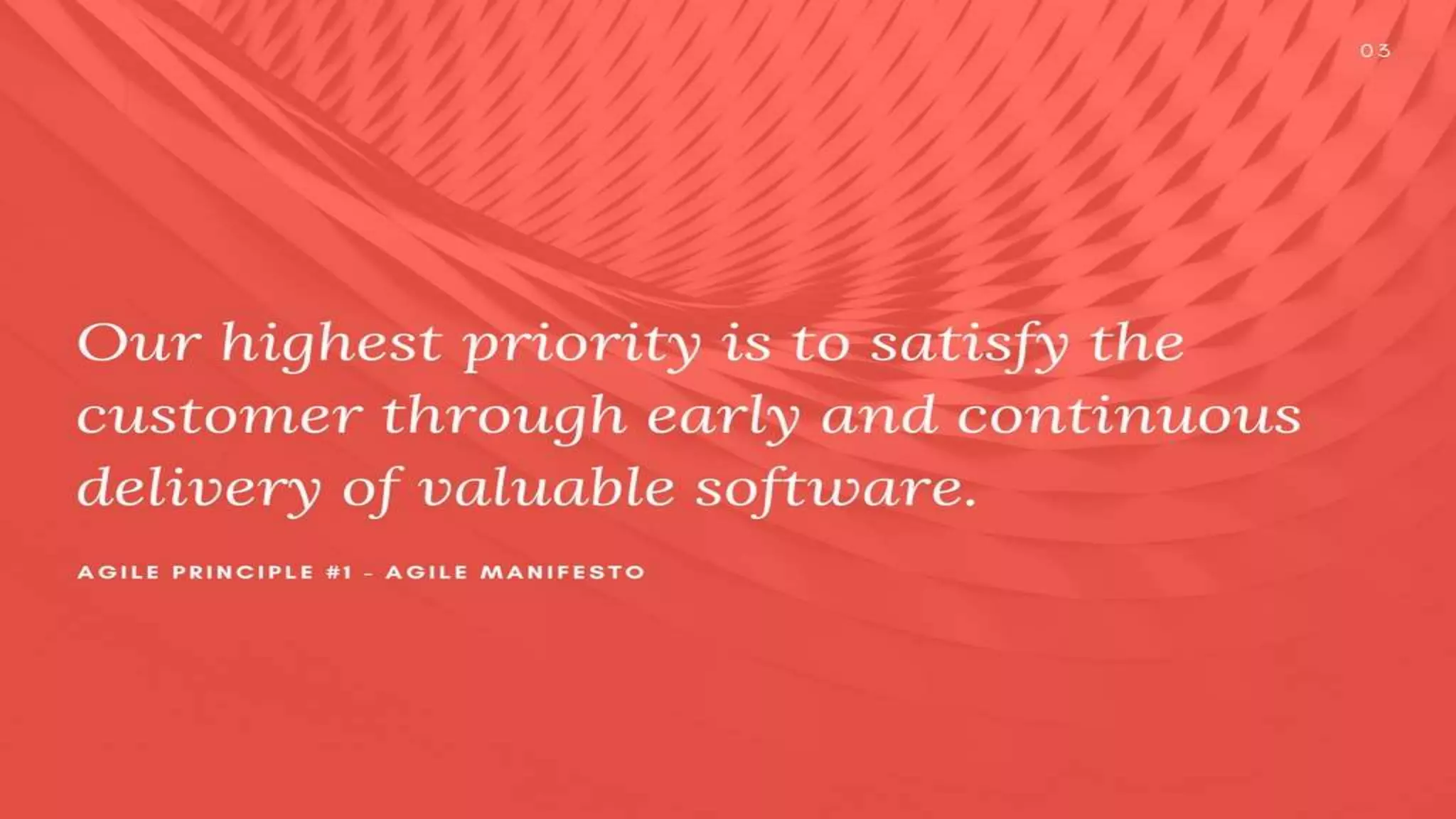 03

Our highest priority is to satisfy the customer through early and continuous delivery of valuable software.

AGILE PRINCIPLE #1 - AGILE MANIFESTO